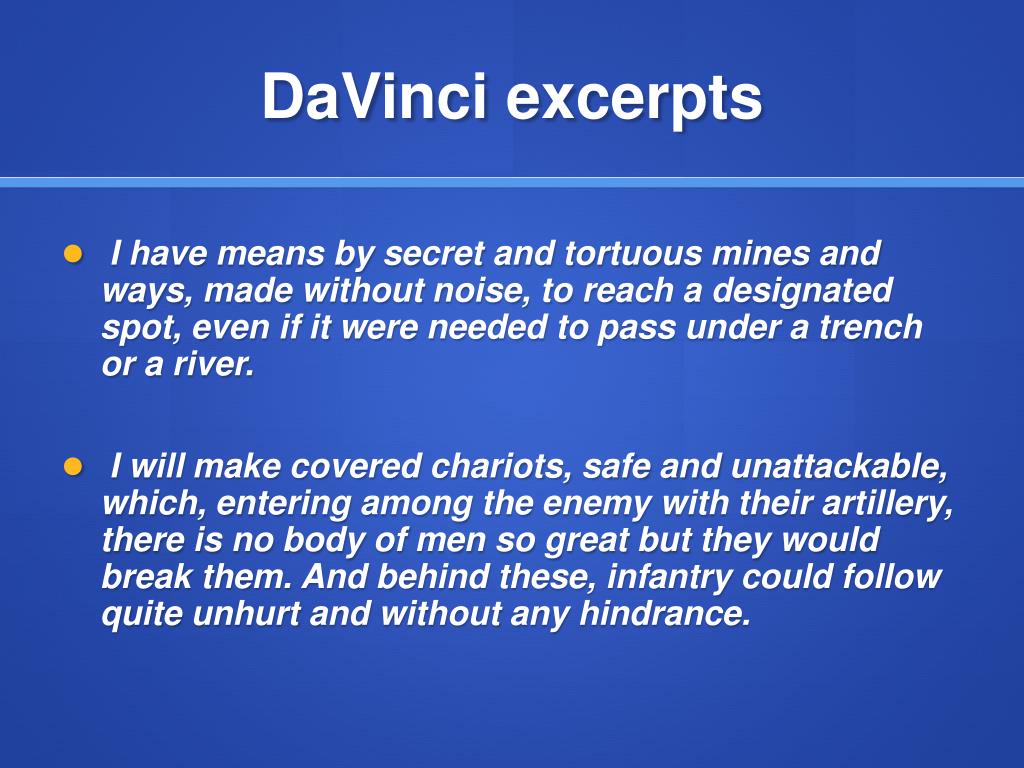 DaVinci excerpts

- I have means by secret and tortuous mines and ways, made without noise, to reach a designated spot, even if it were needed to pass under a trench or a river.

- I will make covered chariots, safe and unattackable, which, entering among the enemy with their artillery, there is no body of men so great but they would break them. And behind these, infantry could follow quite unhurt and without any hindrance.